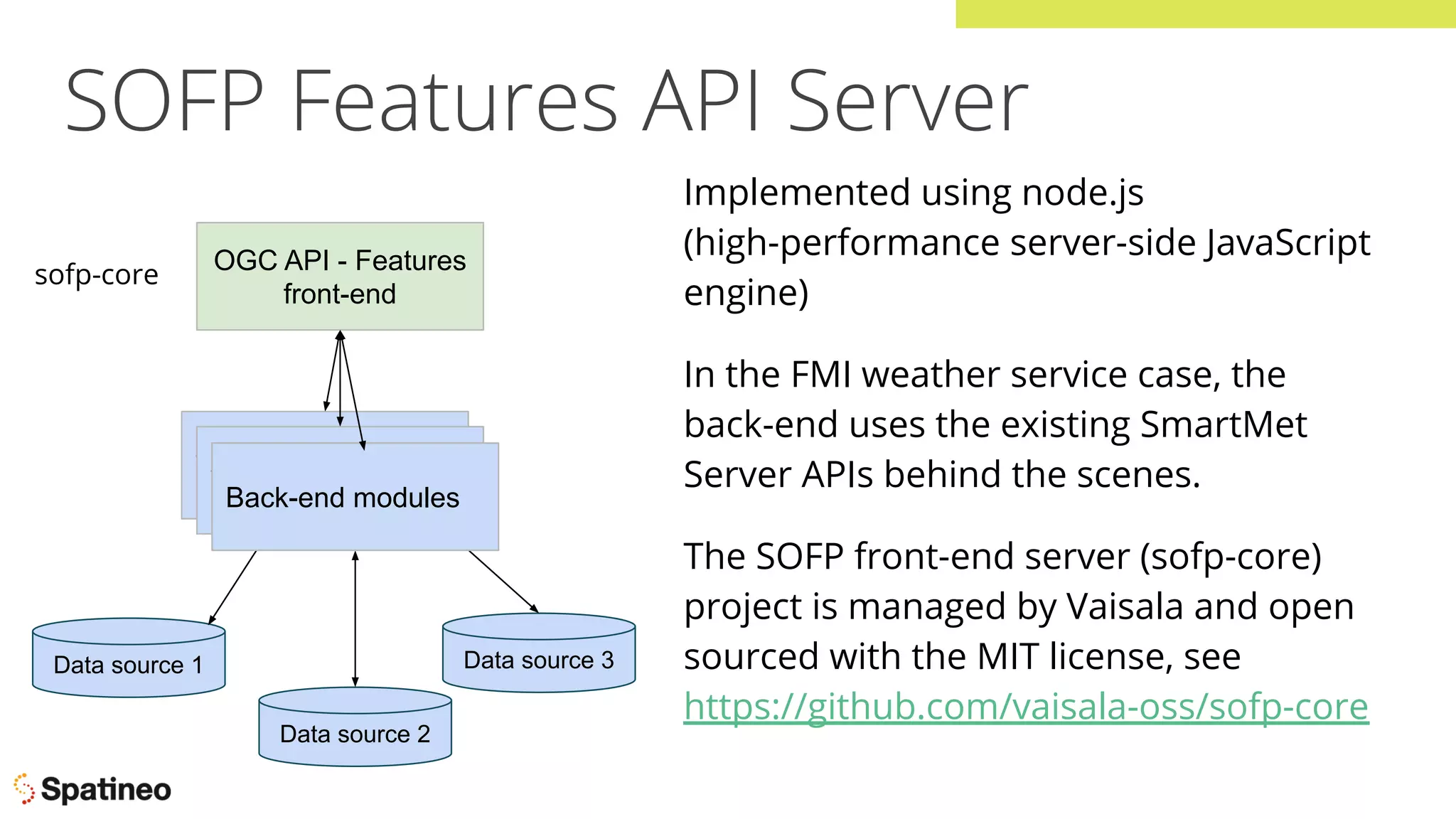 SOFP Features API Server

sofp-core

OGC API - Features front-end

Back-end modules

Data source 1

Data source 2

Data source 3

Implemented using node.js (high-performance server-side JavaScript engine)

In the FMI weather service case, the back-end uses the existing SmartMet Server APIs behind the scenes.

The SOFP front-end server (sofp-core) project is managed by Vaisala and open sourced with the MIT license, see https://github.com/vaisala-oss/sofp-core

Spatineo